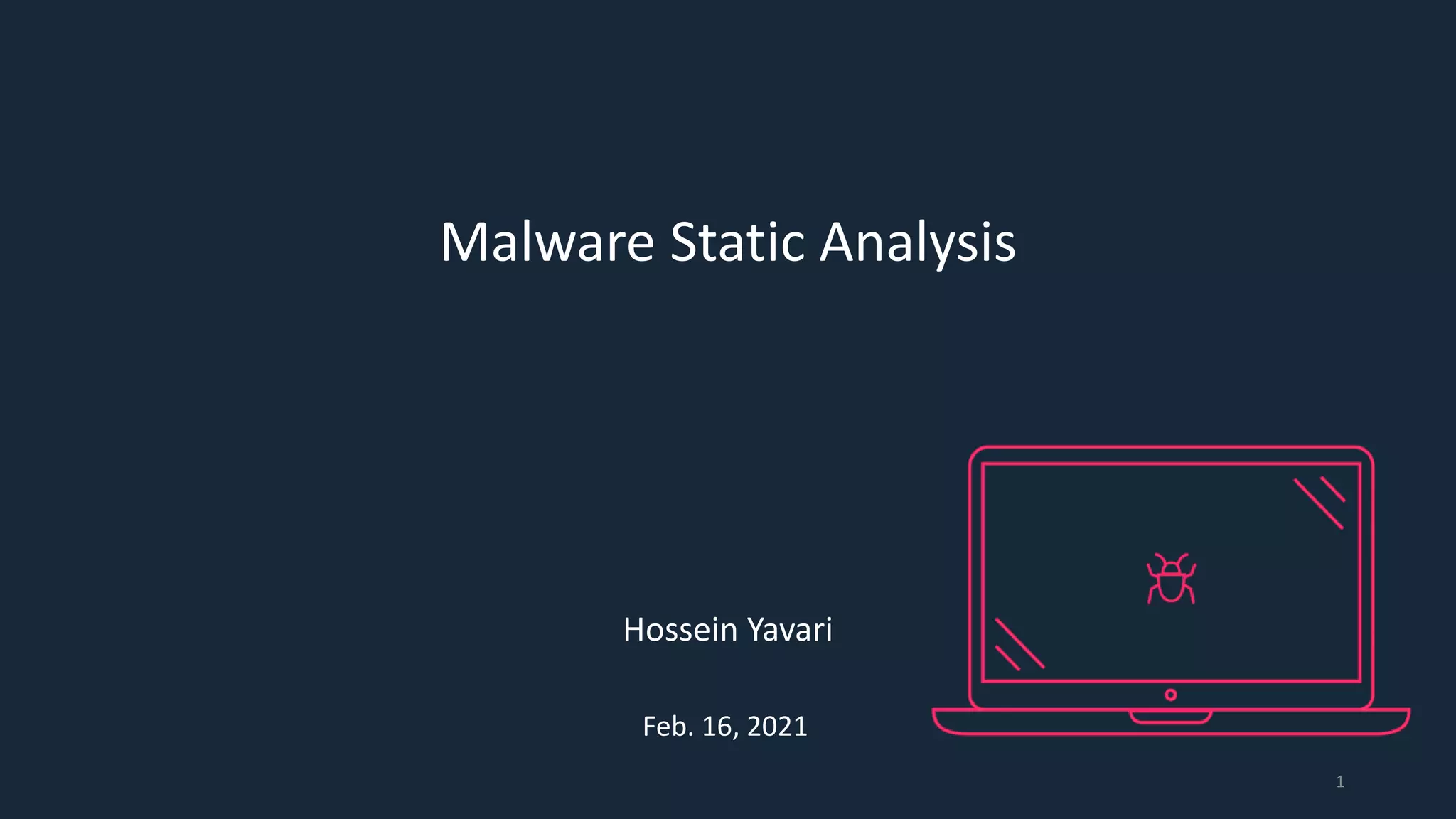 Malware Static Analysis

Hossein Yavari

Feb. 16, 2021

1